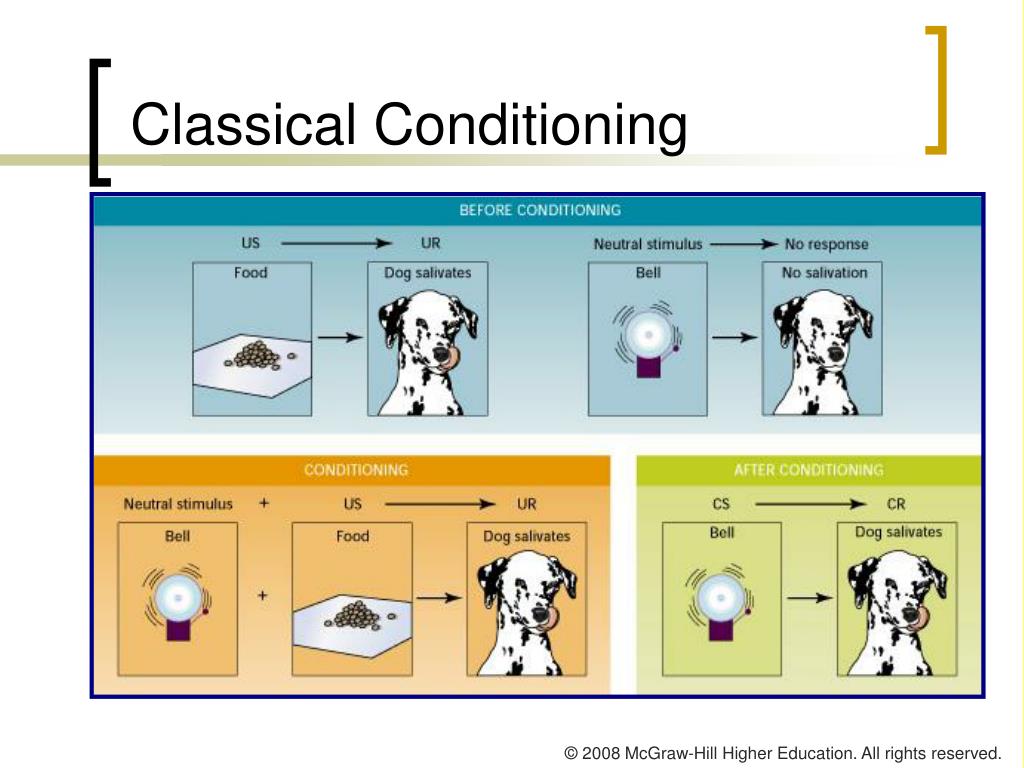 Classical Conditioning

BEFORE CONDITIONING

US → UR

Food

Dog salivates

Neutral stimulus → No response

Bell

No salivation

CONDITIONING

Neutral stimulus + US → UR

Bell

+

Food

Dog salivates

AFTER CONDITIONING

CS → CR

Bell

Dog salivates

© 2008 McGraw-Hill Higher Education. All rights reserved.